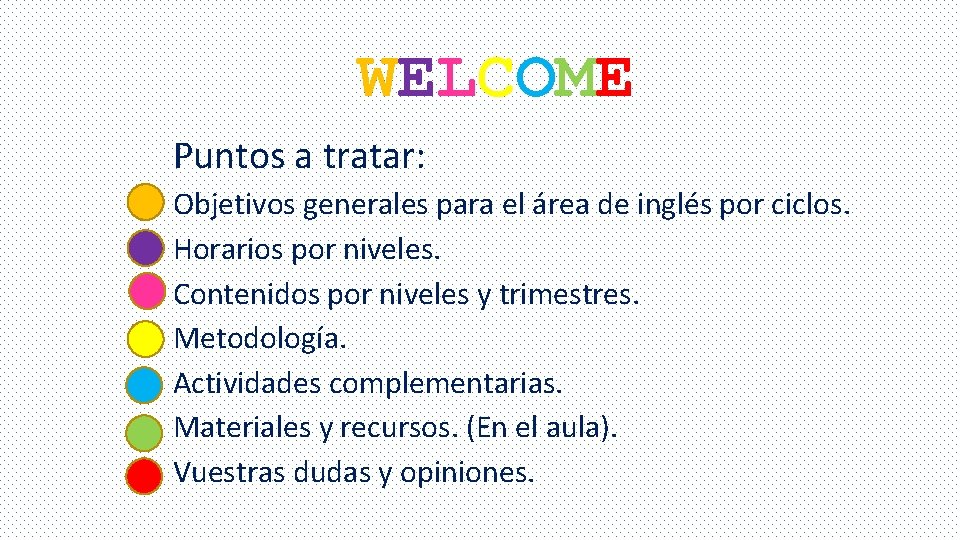 WELCOME

Puntos a tratar:

Objetivos generales para el área de inglés por ciclos.
Horarios por niveles.
Contenidos por niveles y trimestres.
Metodología.
Actividades complementarias.
Materiales y recursos. (En el aula).
Vuestras dudas y opiniones.